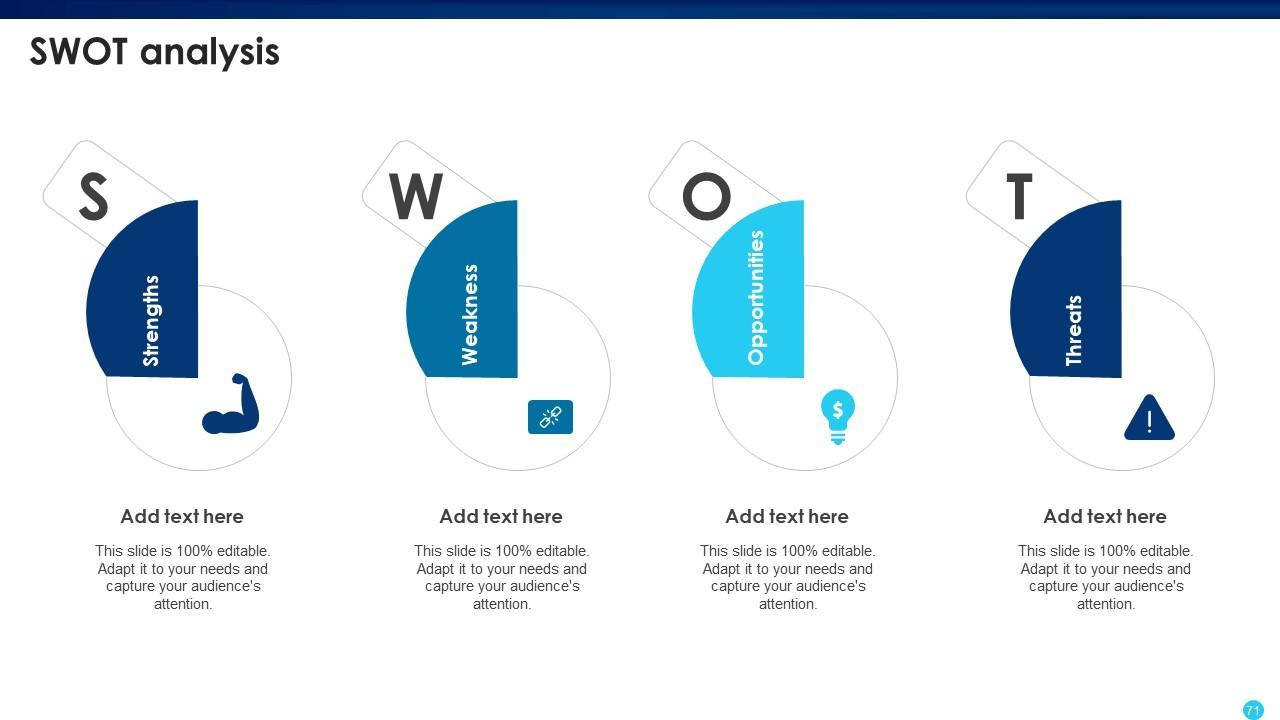 SWOT analysis

S
Strengths

Add text here
This slide is 100% editable. Adapt it to your needs and capture your audience's attention.

W
Weakness

Add text here
This slide is 100% editable. Adapt it to your needs and capture your audience's attention.

O
Opportunities

$

Add text here
This slide is 100% editable. Adapt it to your needs and capture your audience's attention.

T
Threats

!

Add text here
This slide is 100% editable. Adapt it to your needs and capture your audience's attention.

71